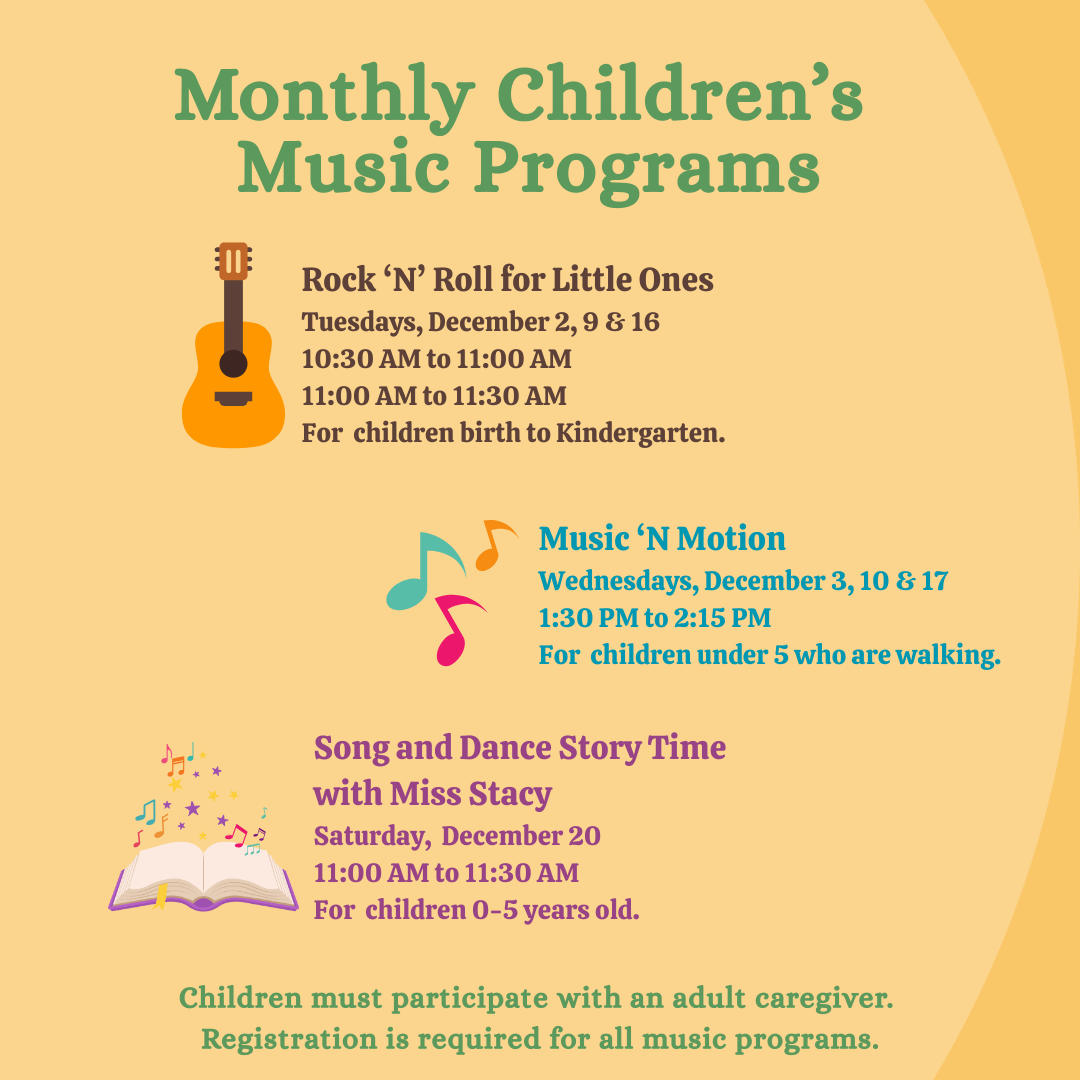 Monthly Children's Music Programs

Rock 'N' Roll for Little Ones
Tuesdays, December 2, 9 & 16
10:30 AM to 11:00 AM
11:00 AM to 11:30 AM
For children birth to Kindergarten.

Music 'N Motion
Wednesdays, December 3, 10 & 17
1:30 PM to 2:15 PM
For children under 5 who are walking.

Song and Dance Story Time with Miss Stacy
Saturday, December 20
11:00 AM to 11:30 AM
For children 0-5 years old.

Children must participate with an adult caregiver.
Registration is required for all music programs.